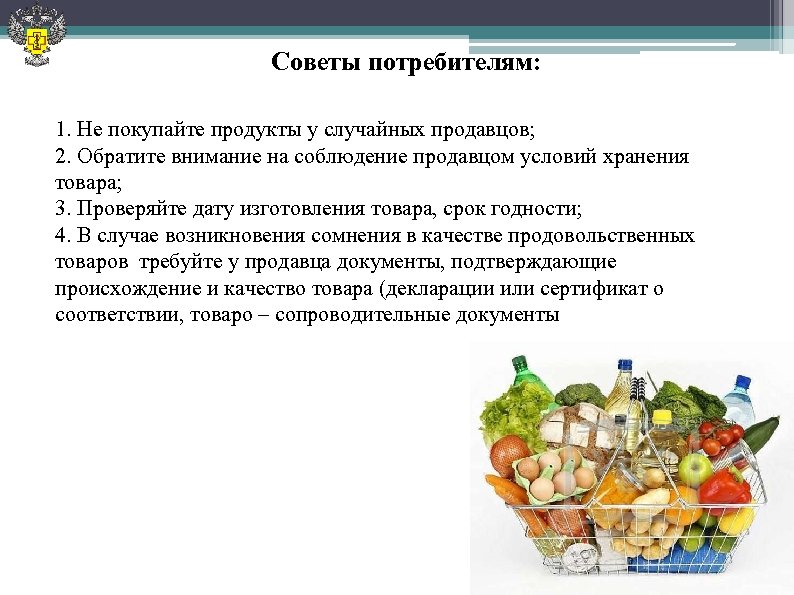 Советы потребителям:

1. Не покупайте продукты у случайных продавцов;
2. Обратите внимание на соблюдение продавцом условий хранения товара;
3. Проверяйте дату изготовления товара, срок годности;
4. В случае возникновения сомнения в качестве продовольственных товаров  требуйте у продавца документы, подтверждающие происхождение и качество товара (декларации или сертификат о соответствии, товаро – сопроводительные документы